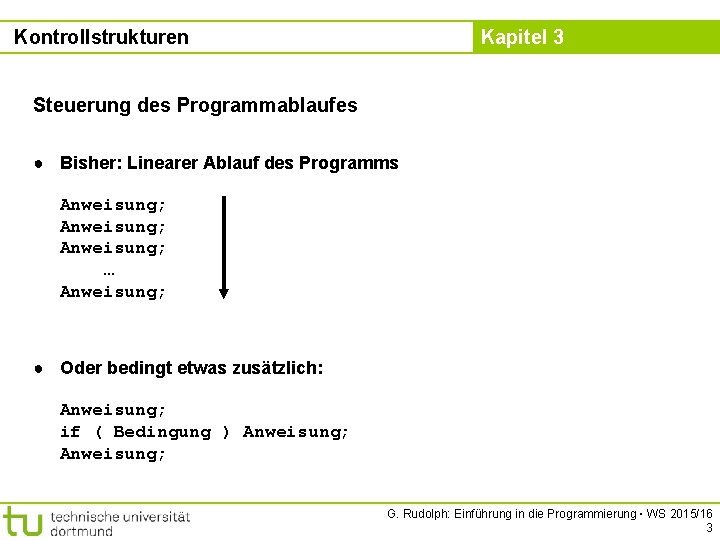 Kontrollstrukturen

Kapitel 3

Steuerung des Programmablaufes

● Bisher: Linearer Ablauf des Programms

Anweisung;
Anweisung;
Anweisung;
...
Anweisung;

● Oder bedingt etwas zusätzlich:

Anweisung;
if ( Bedingung ) Anweisung;
Anweisung;

tu technische universität dortmund

G. Rudolph: Einführung in die Programmierung ▪ WS 2015/16
3